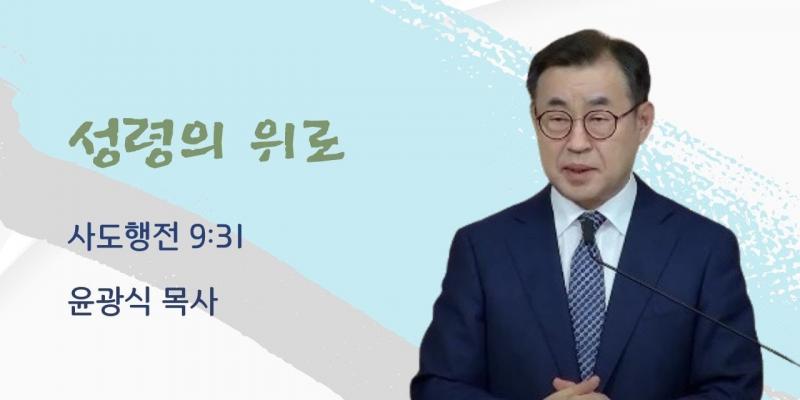 성령의 위로

사도행전 9:31

윤광식 목사